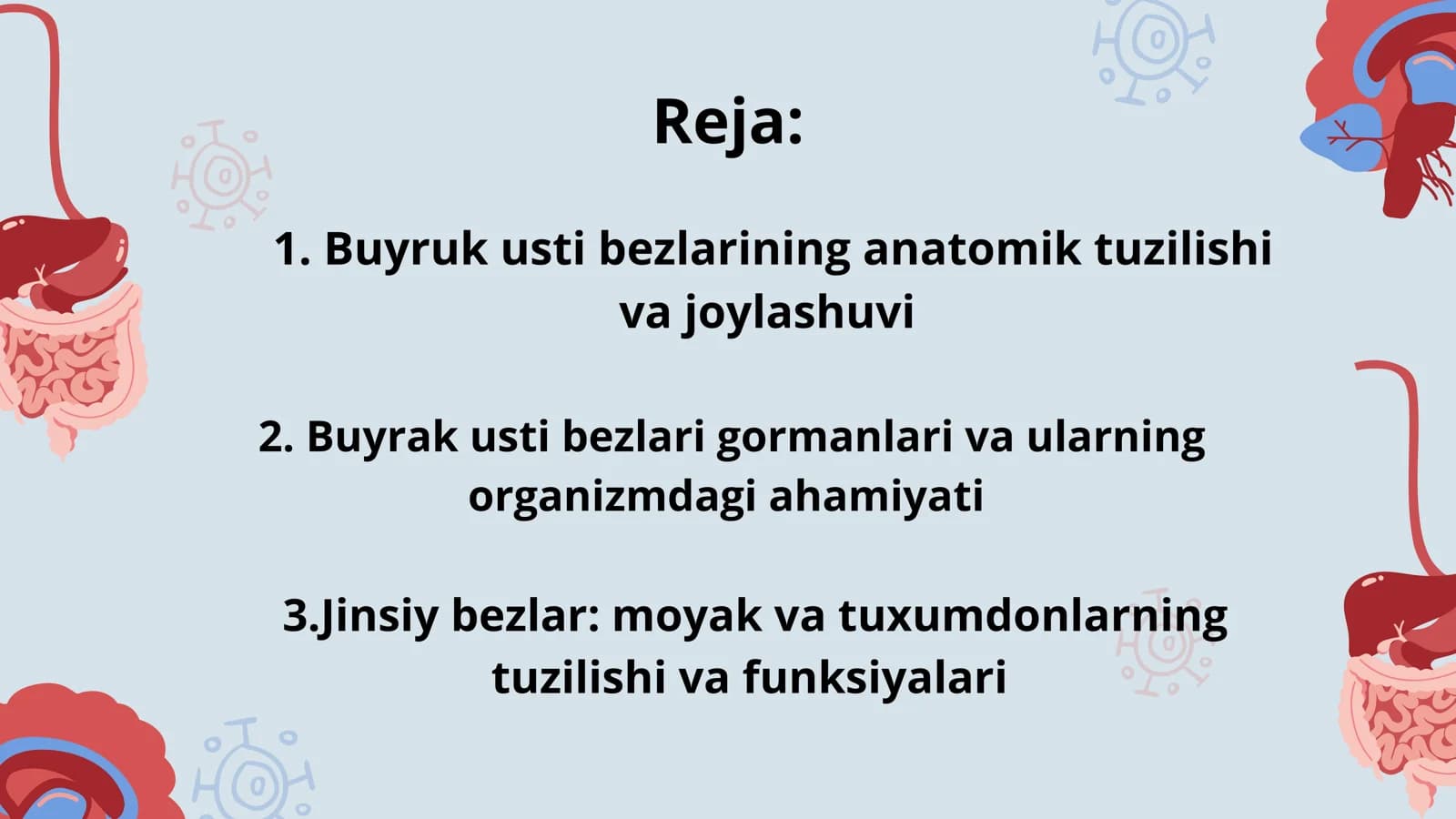 Reja:

1. Buyruk usti bezlarining anatomik tuzilishi va joylashuvi

2. Buyrak usti bezlari gormanlari va ularning organizmdagi ahamiyati

3.Jinsiy bezlar: moyak va tuxumdonlarning tuzilishi va funksiyalari